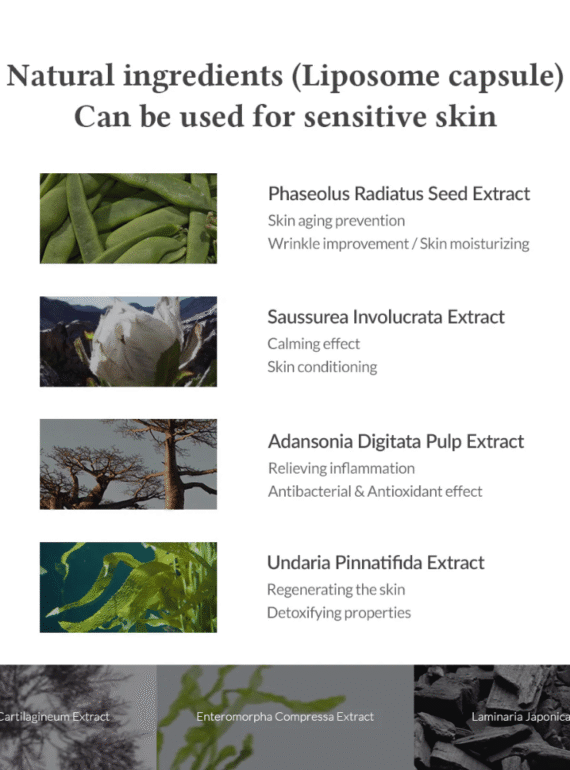 Natural ingredients (Liposome capsule)
Can be used for sensitive skin

Phaseolus Radiatus Seed Extract
Skin aging prevention
Wrinkle improvement / Skin moisturizing

Saussurea Involucrata Extract
Calming effect
Skin conditioning

Adansonia Digitata Pulp Extract
Relieving inflammation
Antibacterial & Antioxidant effect

Undaria Pinnatifida Extract
Regenerating the skin
Detoxifying properties

Cartilagineum Extract

Enteromorpha Compressa Extract

Laminaria Japonica